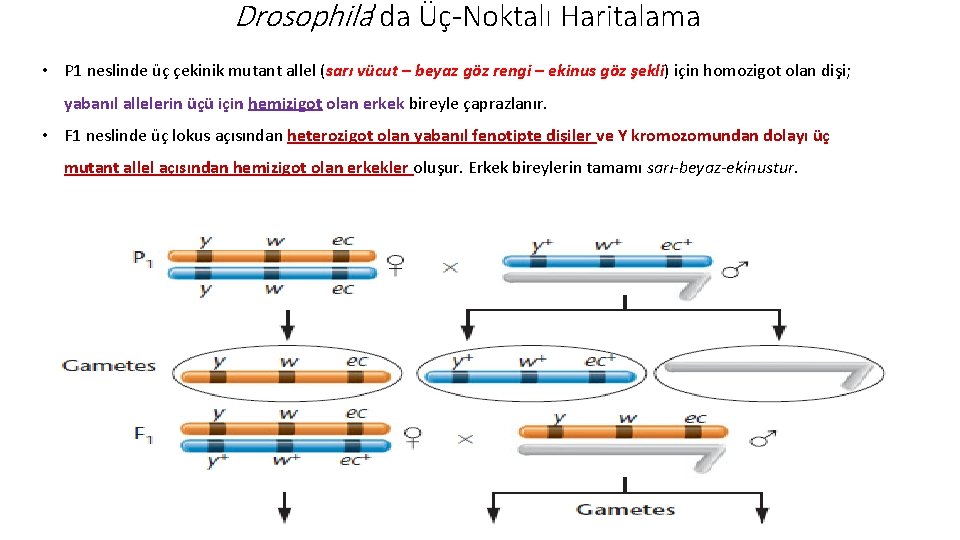 Drosophila'da Üç-Noktalı Haritalama

• P1 neslinde üç çekinik mutant allel (sarı vücut – beyaz göz rengi – ekinus göz şekli) için homozigot olan dişi; yabanıl allelerin üçü için hemizigot olan erkek bireyle çaprazlanır.

• F1 neslinde üç lokus açısından heterozigot olan yabanıl fenotipte dişiler ve Y kromozomundan dolayı üç mutant allel açısından hemizigot olan erkekler oluşur. Erkek bireylerin tamamı sarı-beyaz-ekinustur.

$P_1$
y w ec
y w ec
♀
×
$y^+$ $w^+$ $ec^+$
♂

Gametes
y w ec
$y^+$ $w^+$ $ec^+$

$F_1$
y w ec
$y^+$ $w^+$ $ec^+$
♀
×
y w ec
♂

Gametes